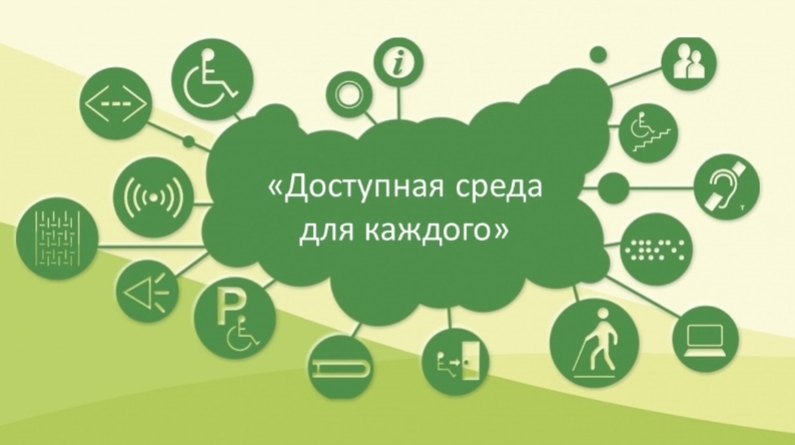 «Доступная среда для каждого»